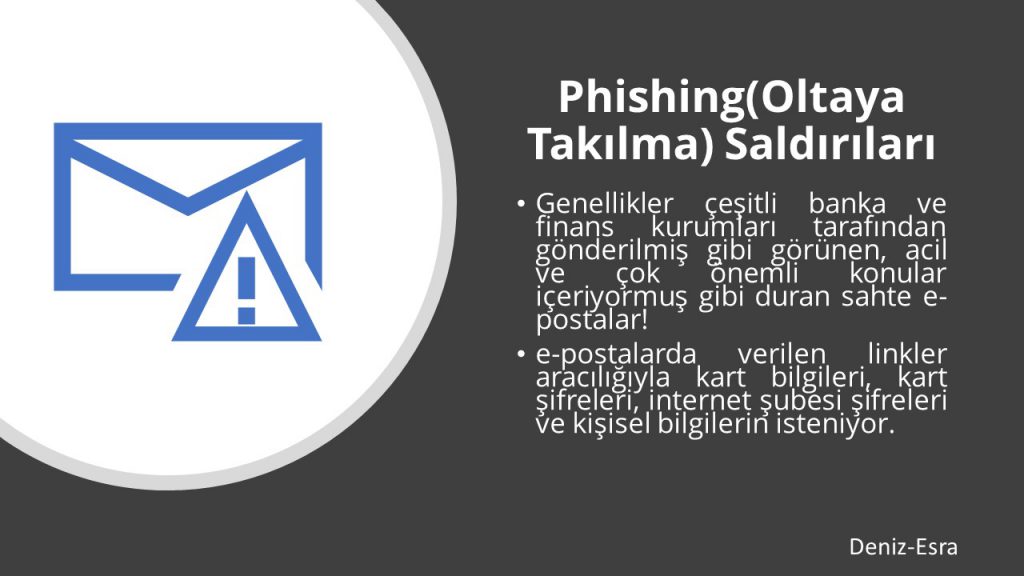 Phishing(Oltaya Takılma) Saldırıları

• Genellikler çeşitli banka ve finans kurumları tarafından gönderilmiş gibi görünen, acil ve çok önemli konular içeriyormuş gibi duran sahte e-postalar!

• e-postalarda verilen linkler aracılığıyla kart bilgileri, kart şifreleri, internet şubesi şifreleri ve kişisel bilgilerin isteniyor.

Deniz-Esra